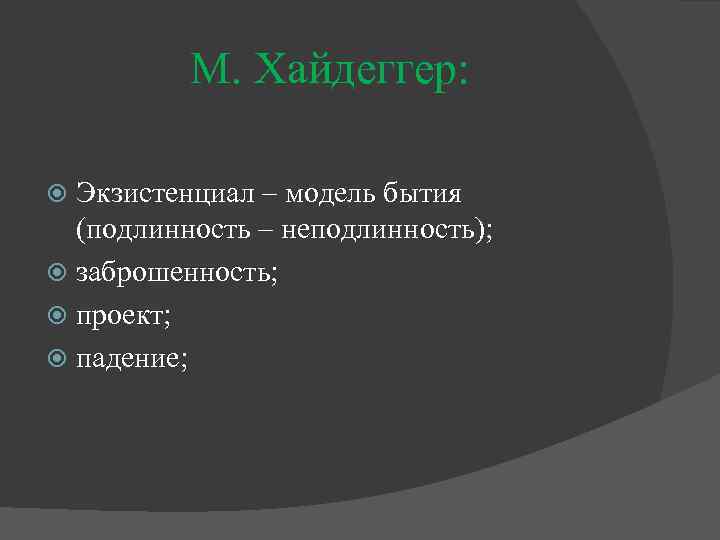 М. Хайдеггер:

Экзистенциал – модель бытия (подлинность – неподлинность);
заброшенность;
проект;
падение;